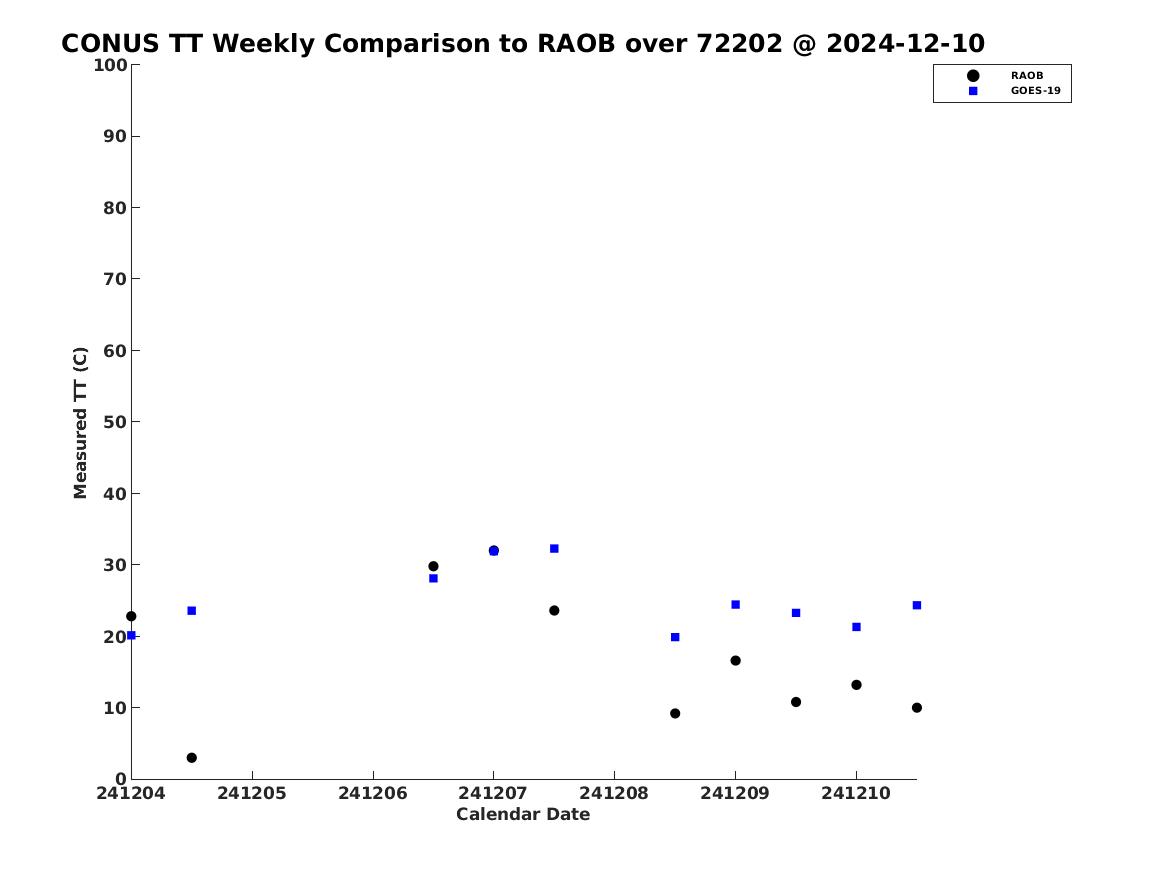 CONUS TT Weekly Comparison to RAOB over 72202 @ 2024-12-10

RAOB
GOES-19

Measured TT (C)

100
90
80
70
60
50
40
30
20
10
0

241204 241205 241206 241207 241208 241209 241210

Calendar Date